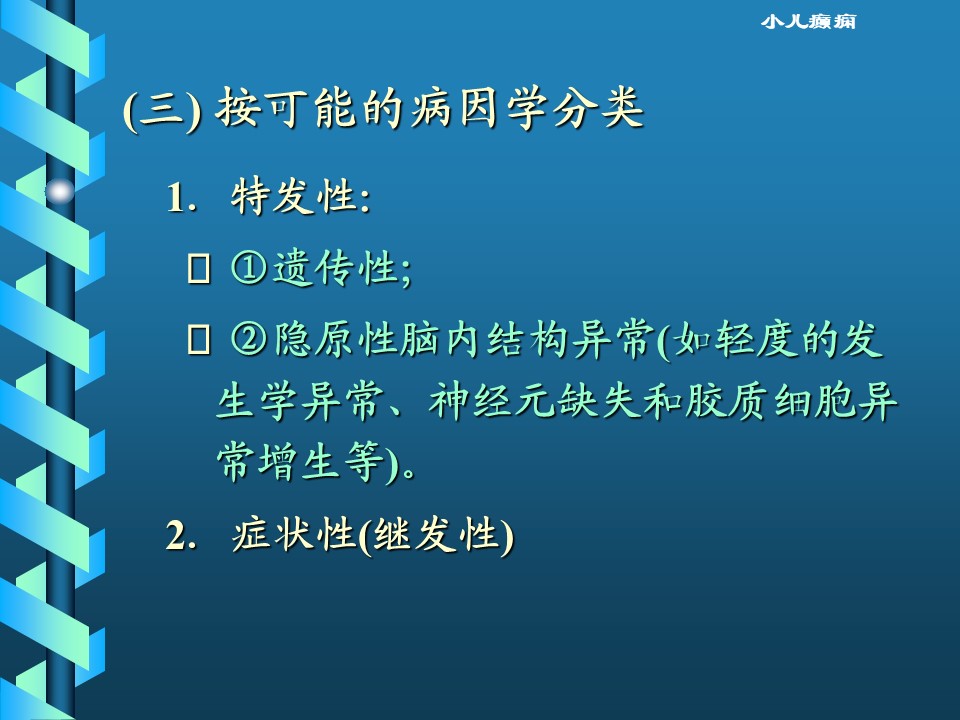 小儿癫痫

(三) 按可能的病因学分类

1. 特发性:

□ ①遗传性;

□ ②隐原性脑内结构异常(如轻度的发生学异常、神经元缺失和胶质细胞异常增生等)。

2. 症状性(继发性)